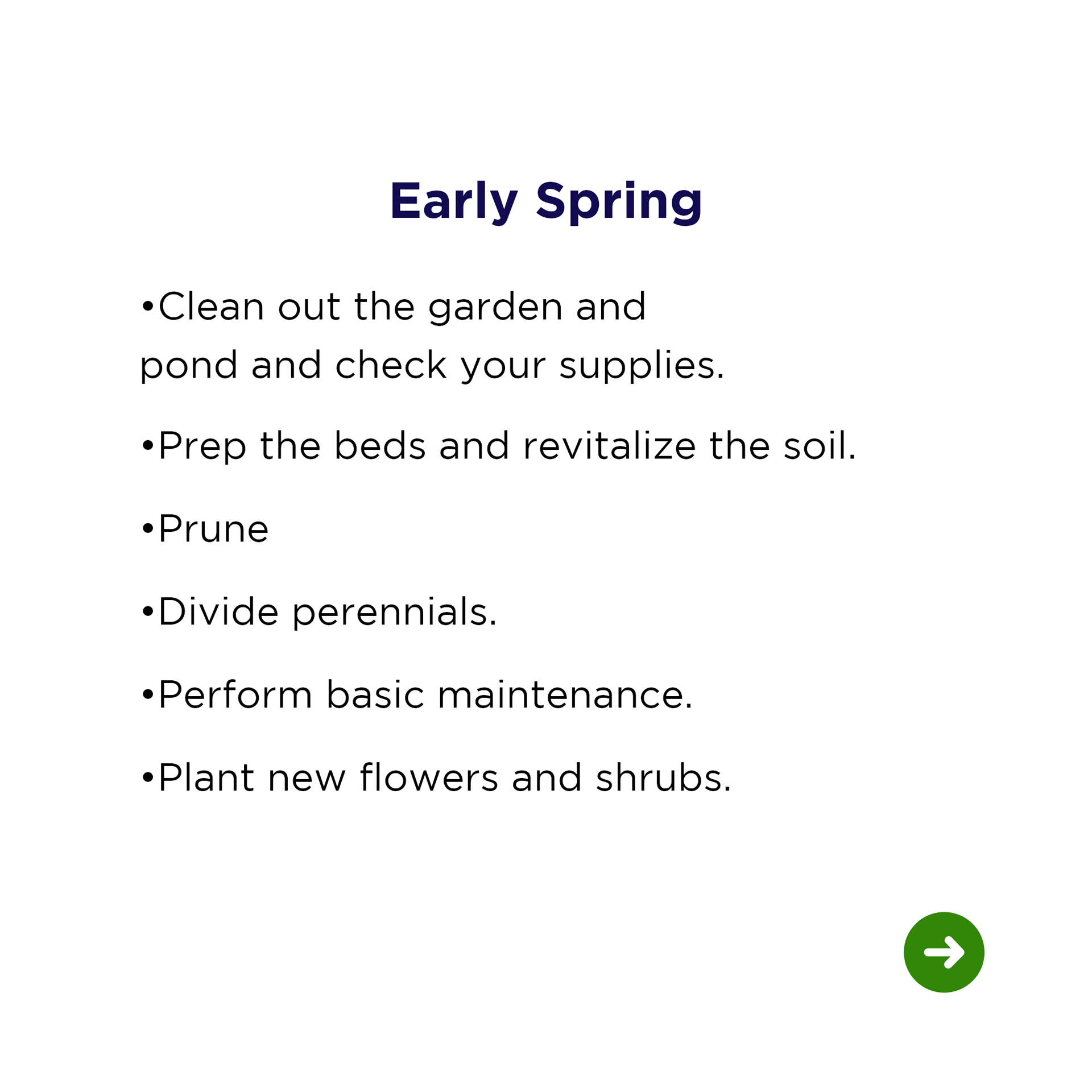 Early Spring

•Clean out the garden and pond and check your supplies.

•Prep the beds and revitalize the soil.

•Prune

•Divide perennials.

•Perform basic maintenance.

•Plant new flowers and shrubs.